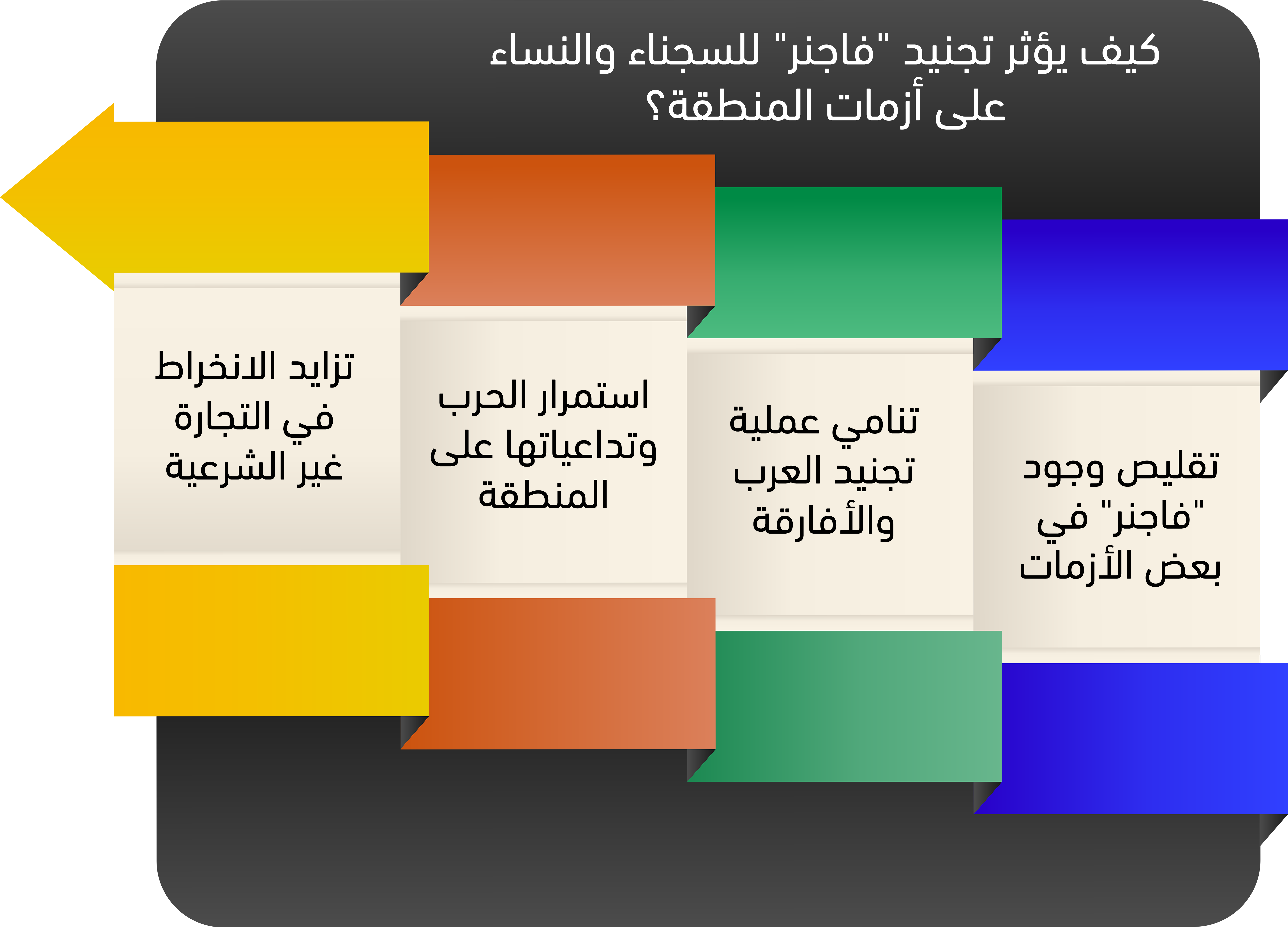 كيف يؤثر تجنيد "فاجنر" للسجناء والنساء على أزمات المنطقة؟

تقليص وجود "فاجنر" في بعض الأزمات

تنامي عملية تجنيد العرب والأفارقة

استمرار الحرب وتداعياتها على المنطقة

تزايد الانخراط في التجارة غير الشرعية